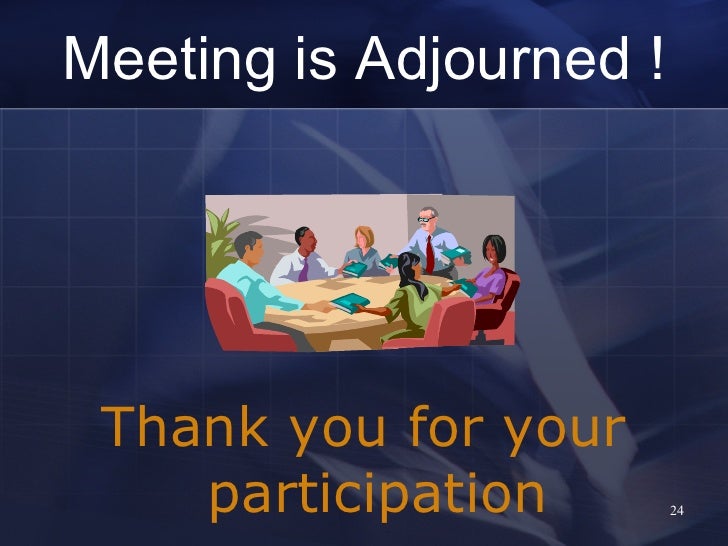 Meeting is Adjourned !

Thank you for your participation

24